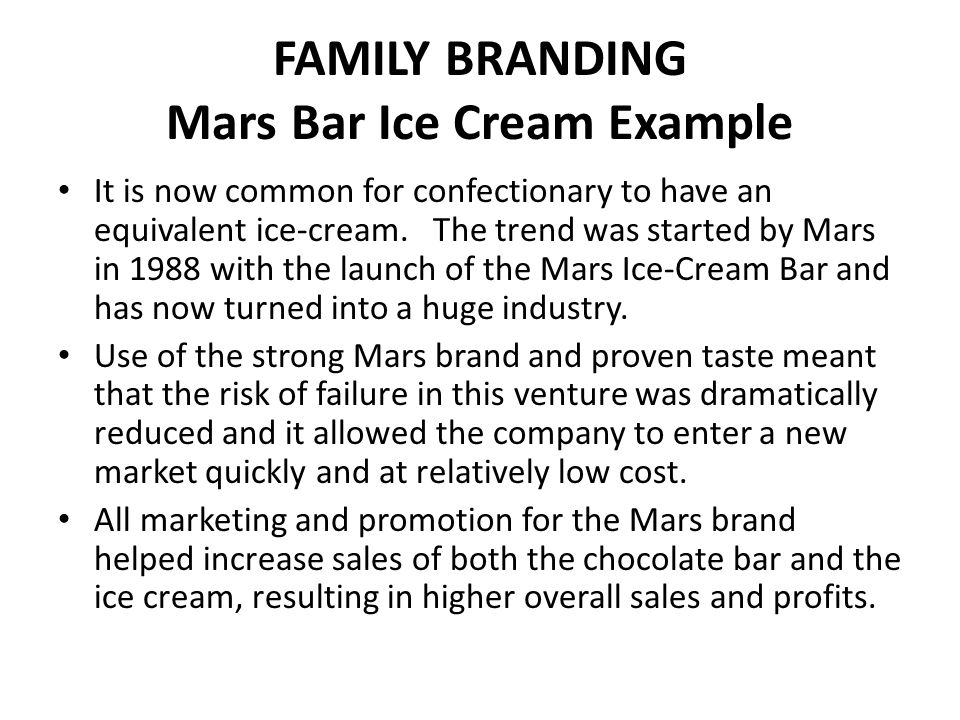 FAMILY BRANDING
Mars Bar Ice Cream Example

• It is now common for confectionary to have an equivalent ice-cream. The trend was started by Mars in 1988 with the launch of the Mars Ice-Cream Bar and has now turned into a huge industry.

• Use of the strong Mars brand and proven taste meant that the risk of failure in this venture was dramatically reduced and it allowed the company to enter a new market quickly and at relatively low cost.

• All marketing and promotion for the Mars brand helped increase sales of both the chocolate bar and the ice cream, resulting in higher overall sales and profits.